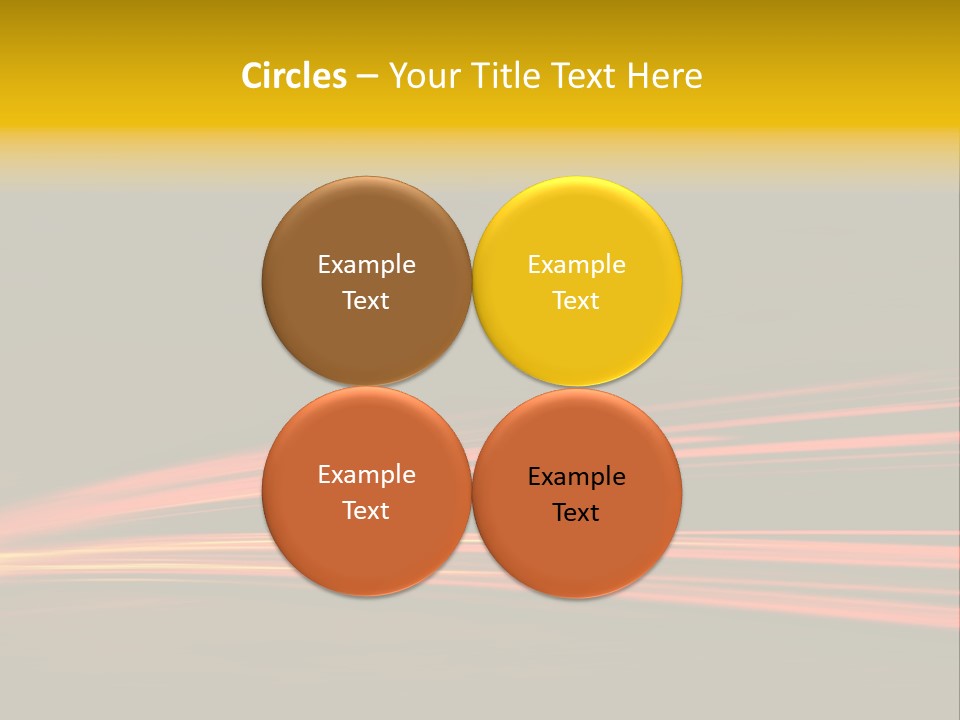 Circles – Your Title Text Here

Example Text

Example Text

Example Text

Example Text